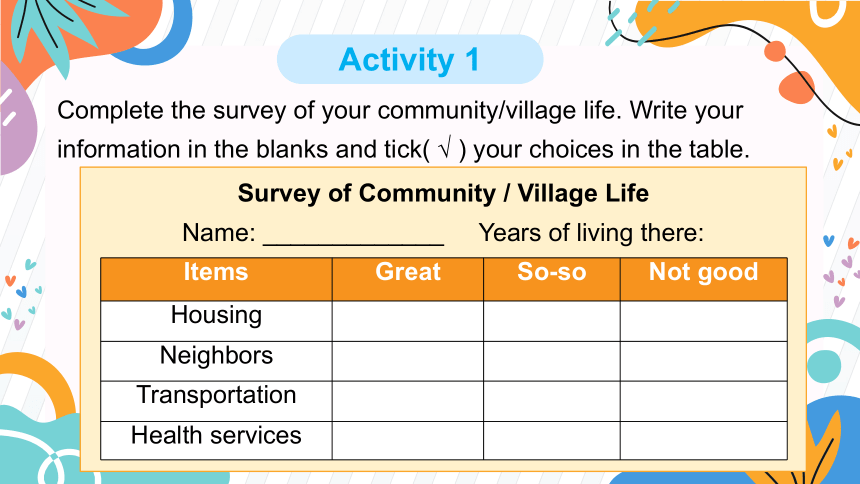 Activity 1

Complete the survey of your community/village life. Write your information in the blanks and tick( √ ) your choices in the table.

Survey of Community / Village Life

Name: _____________ Years of living there:

| Items | Great | So-so | Not good |
|---|---|---|---|
| Housing | | | |
| Neighbors | | | |
| Transportation | | | |
| Health services | | | |